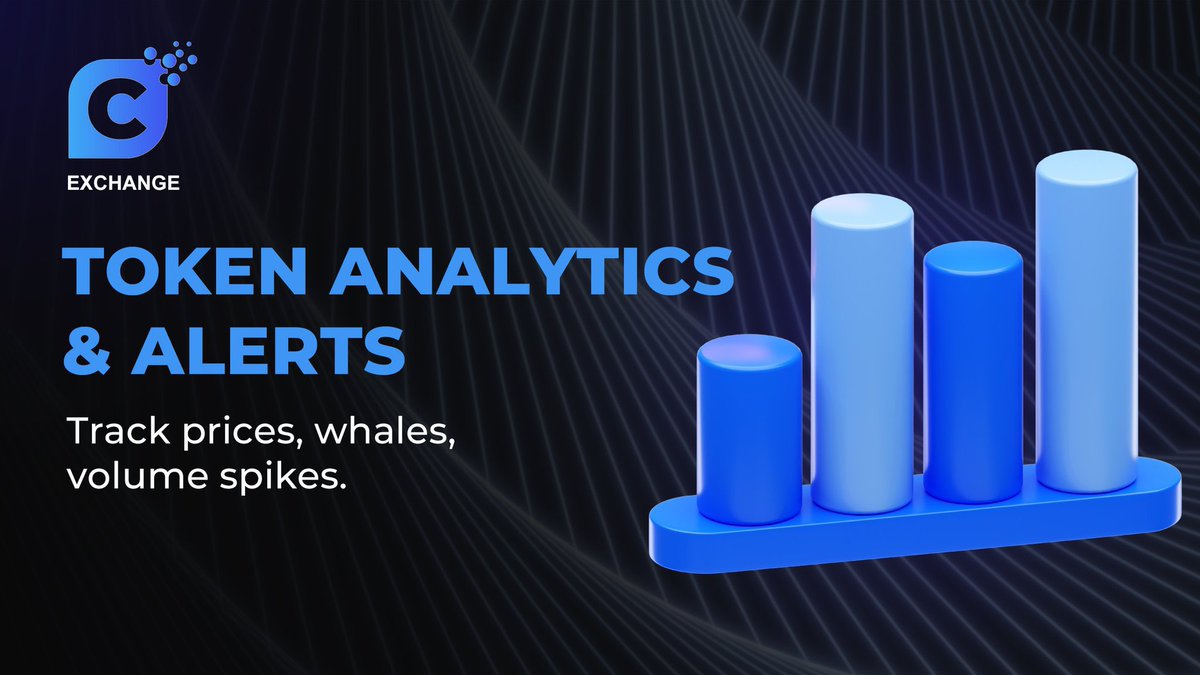 C
EXCHANGE

TOKEN ANALYTICS & ALERTS

Track prices, whales, volume spikes.